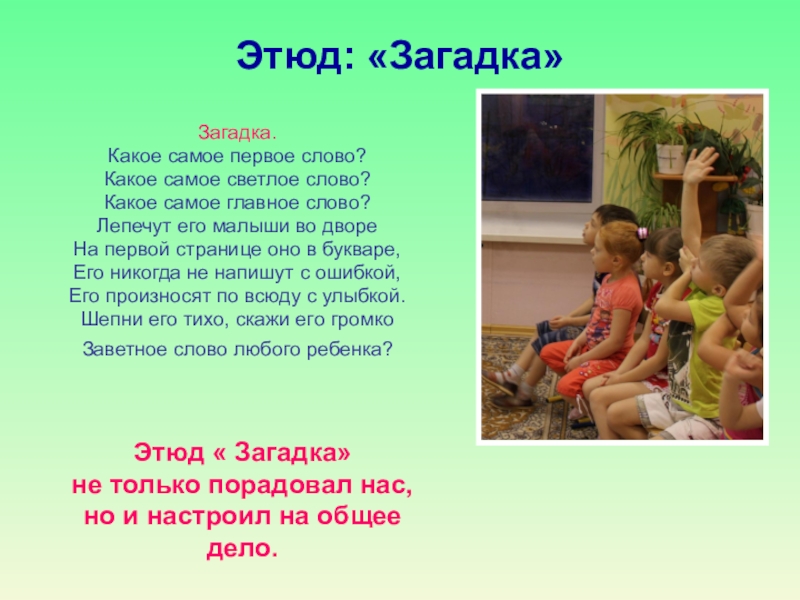 Этюд: «Загадка»

Загадка.
Какое самое первое слово?
Какое самое светлое слово?
Какое самое главное слово?
Лепечут его малыши во дворе
На первой странице оно в букваре,
Его никогда не напишут с ошибкой,
Его произносят по всюду с улыбкой.
Шепни его тихо, скажи его громко
Заветное слово любого ребенка?

Этюд « Загадка»
не только порадовал нас,
но и настроил на общее
дело.